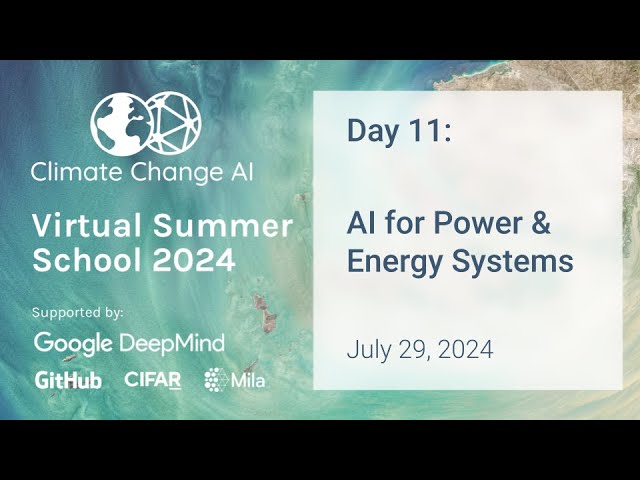 Climate Change AI

Virtual Summer School 2024

Supported by:

Google DeepMind

GitHub CIFAR Mila

Day 11:

AI for Power & Energy Systems

July 29, 2024